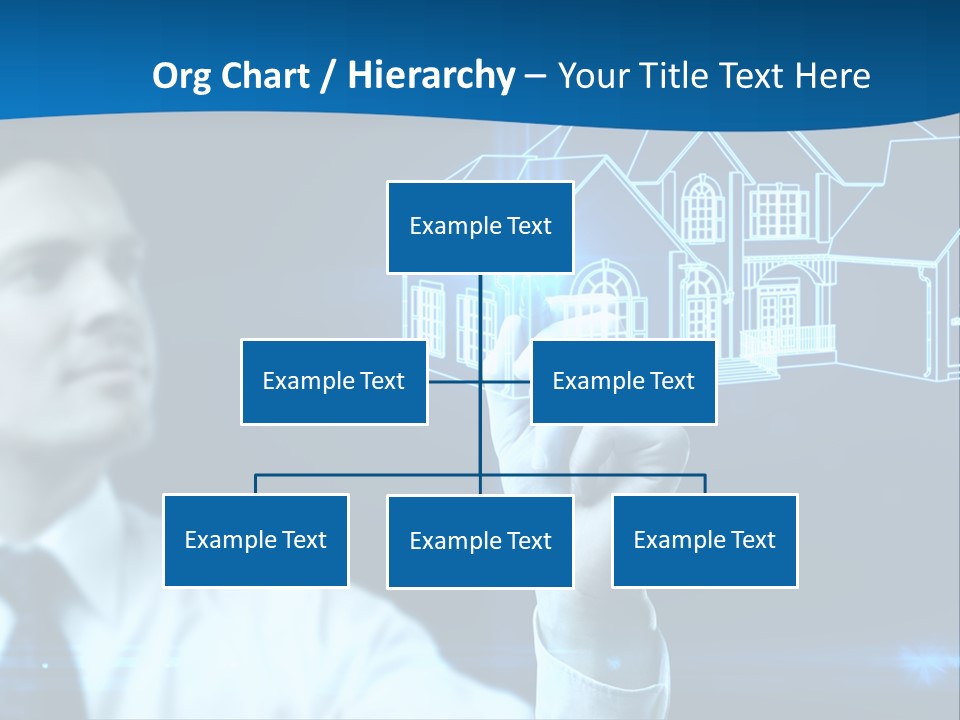 Org Chart / Hierarchy – Your Title Text Here

Example Text

Example Text

Example Text

Example Text

Example Text

Example Text